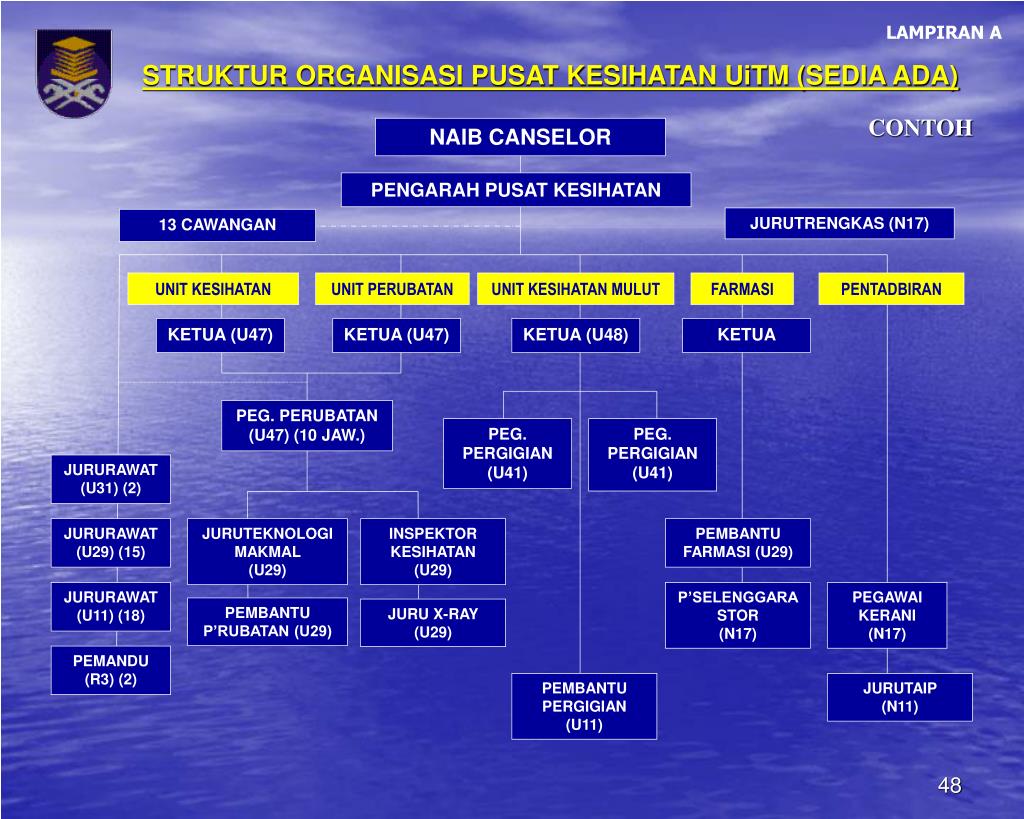 LAMPIRAN A

STRUKTUR ORGANISASI PUSAT KESIHATAN UiTM (SEDIA ADA)

CONTOH

NAIB CANSELOR

PENGARAH PUSAT KESIHATAN

13 CAWANGAN

JURUTRENGKAS (N17)

UNIT KESIHATAN

UNIT PERUBATAN

UNIT KESIHATAN MULUT

FARMASI

PENTADBIRAN

KETUA (U47)

KETUA (U47)

KETUA (U48)

KETUA

PEG. PERUBATAN (U47) (10 JAW.)

PEG. PERGIGIAN (U41)

PEG. PERGIGIAN (U41)

JURURAWAT (U31) (2)

JURURAWAT (U29) (15)

JURUTEKNOLOGI MAKMAL (U29)

INSPEKTOR KESIHATAN (U29)

PEMBANTU FARMASI (U29)

JURURAWAT (U11) (18)

PEMBANTU P'RUBATAN (U29)

JURU X-RAY (U29)

P'SELENGGARA STOR (N17)

PEGAWAI KERANI (N17)

PEMANDU (R3) (2)

PEMBANTU PERGIGIAN (U11)

JURUTAIP (N11)

48